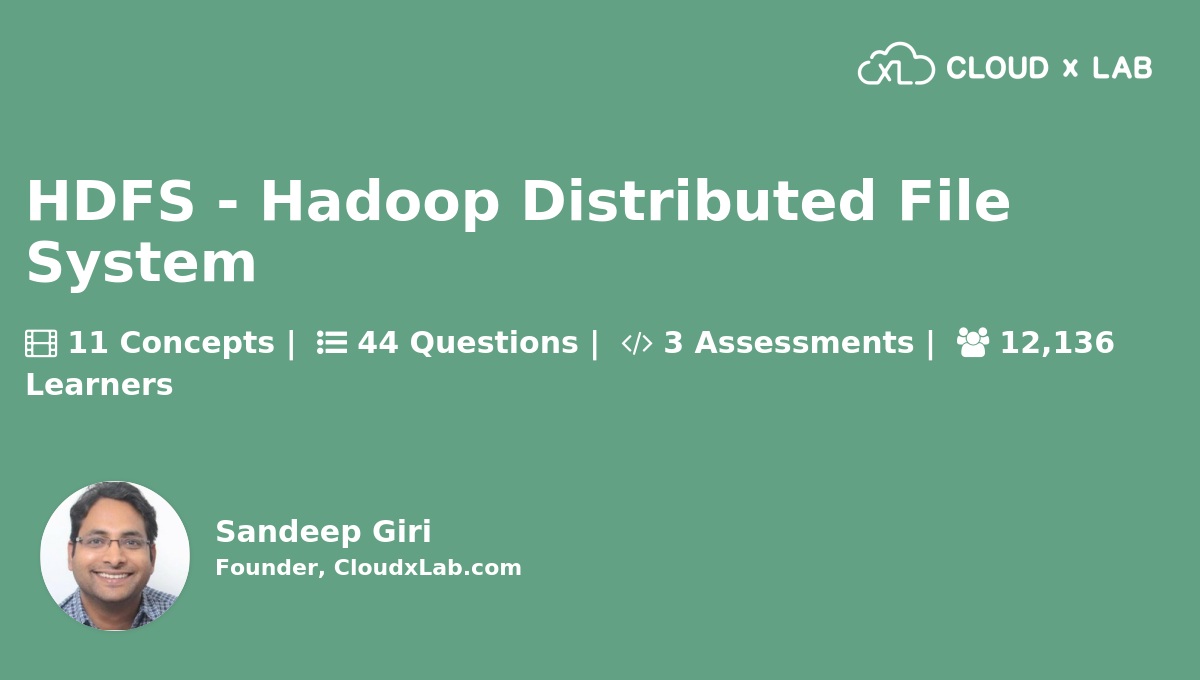 XL CLOUD x LAB

HDFS - Hadoop Distributed File System

11 Concepts | 44 Questions | 3 Assessments | 12,136 Learners

Sandeep Giri
Founder, CloudxLab.com